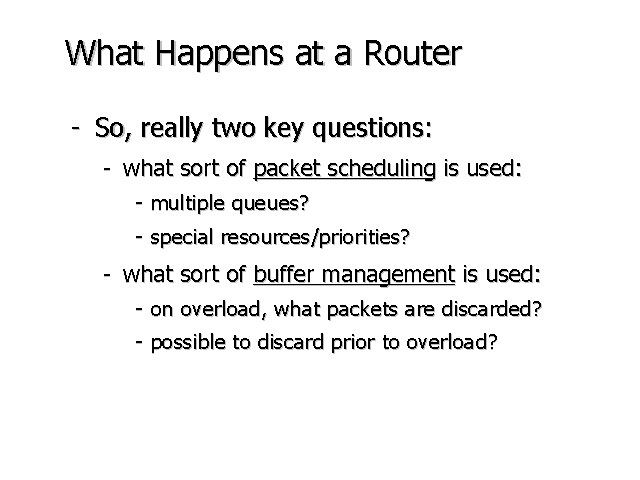 What Happens at a Router

- So, really two key questions:
  - what sort of packet scheduling is used:
    - multiple queues?
    - special resources/priorities?
  - what sort of buffer management is used:
    - on overload, what packets are discarded?
    - possible to discard prior to overload?